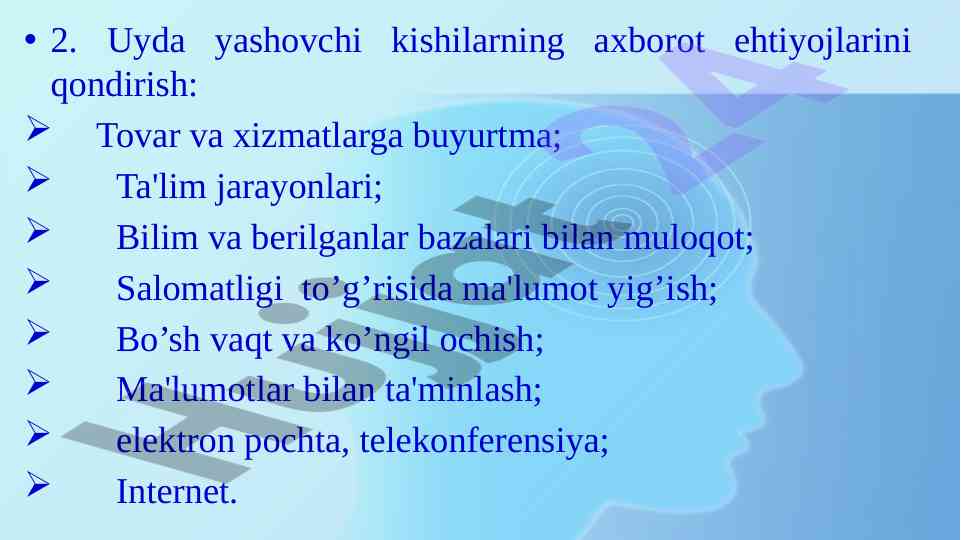 • 2. Uyda yashovchi kishilarning axborot ehtiyojlarini qondirish:

➢ Tovar va xizmatlarga buyurtma;

➢ Ta'lim jarayonlari;

➢ Bilim va berilganlar bazalari bilan muloqot;

➢ Salomatligi to’g’risida ma'lumot yig’ish;

➢ Bo’sh vaqt va ko’ngil ochish;

➢ Ma'lumotlar bilan ta'minlash;

➢ elektron pochta, telekonferensiya;

➢ Internet.

Hujjat24